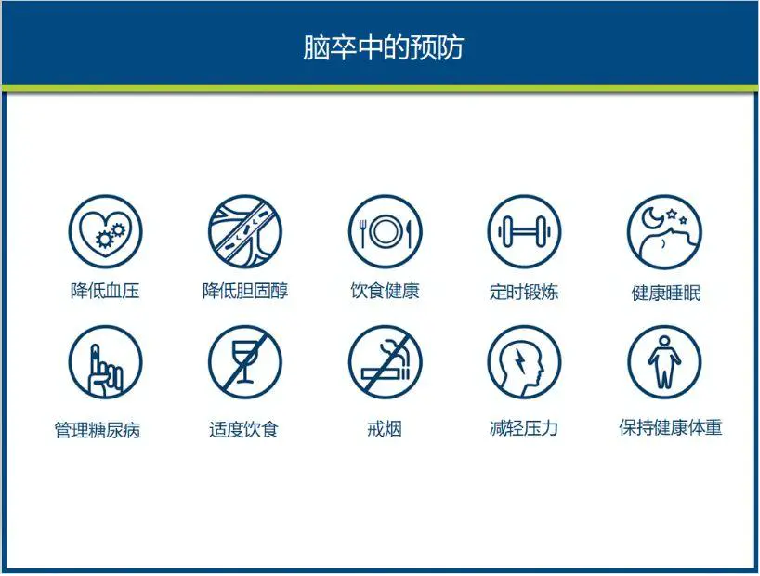 脑卒中的预防

降低血压

降低胆固醇

饮食健康

定时锻炼

健康睡眠

管理糖尿病

适度饮食

戒烟

减轻压力

保持健康体重